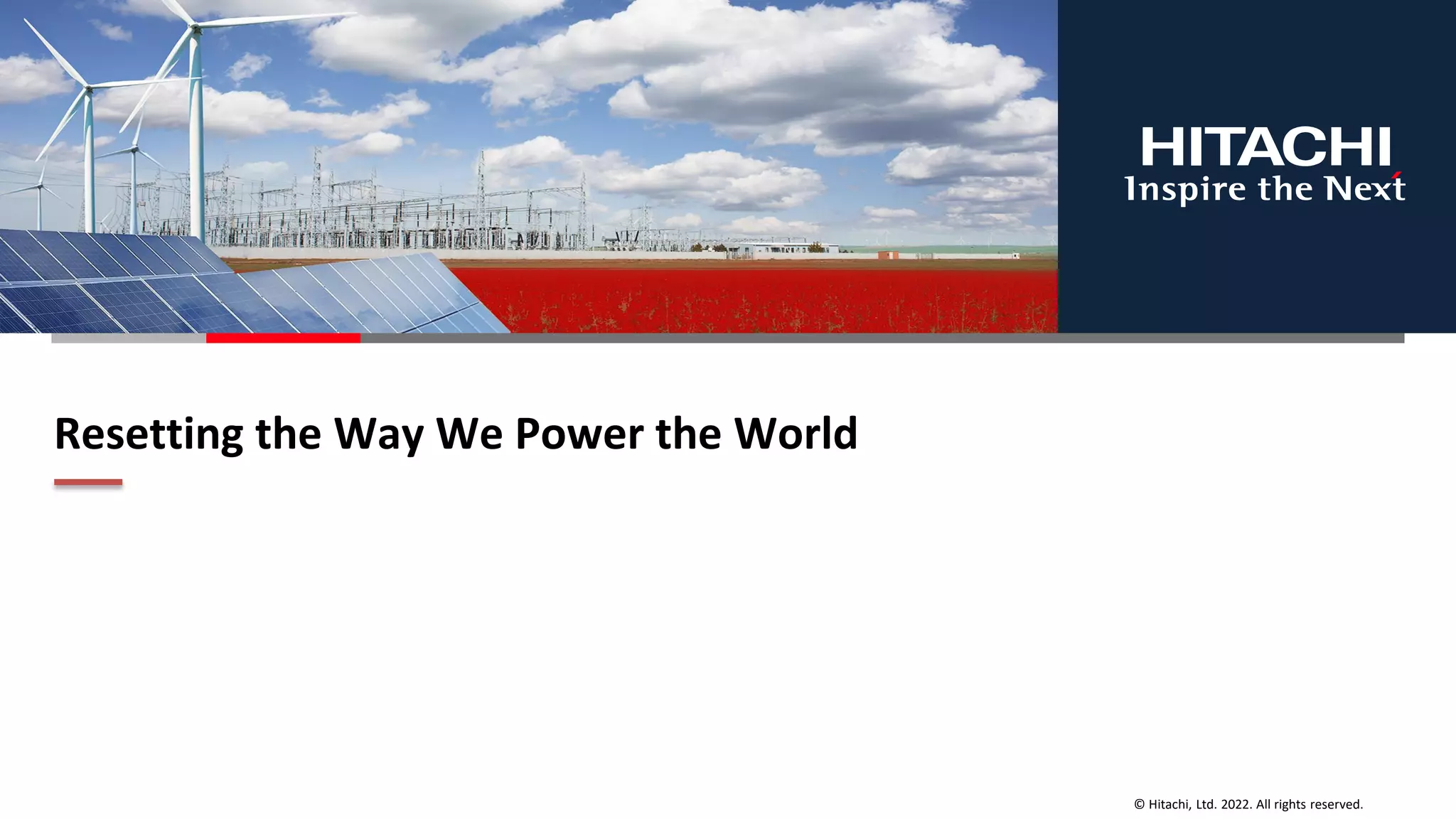 HITACHI
Inspire the Next

Resetting the Way We Power the World

© Hitachi, Ltd. 2022. All rights reserved.